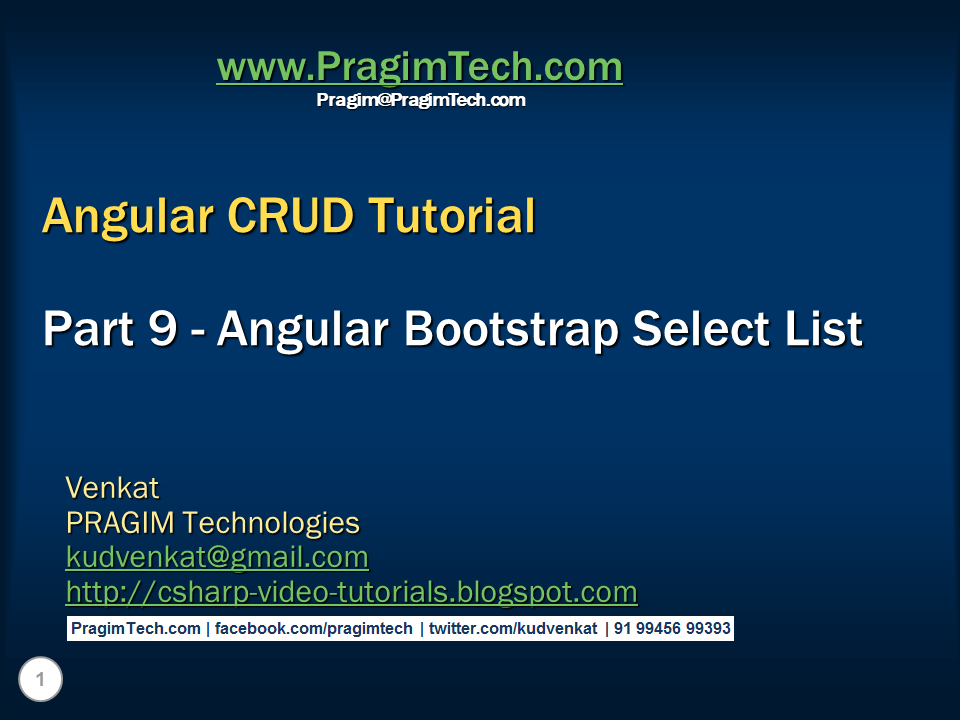 www.PragimTech.com
Pragim@PragimTech.com

Angular CRUD Tutorial

Part 9 - Angular Bootstrap Select List

Venkat
PRAGIM Technologies
kudvenkat@gmail.com
http://csharp-video-tutorials.blogspot.com

PragimTech.com | facebook.com/pragimtech | twitter.com/kudvenkat | 91 99456 99393

1